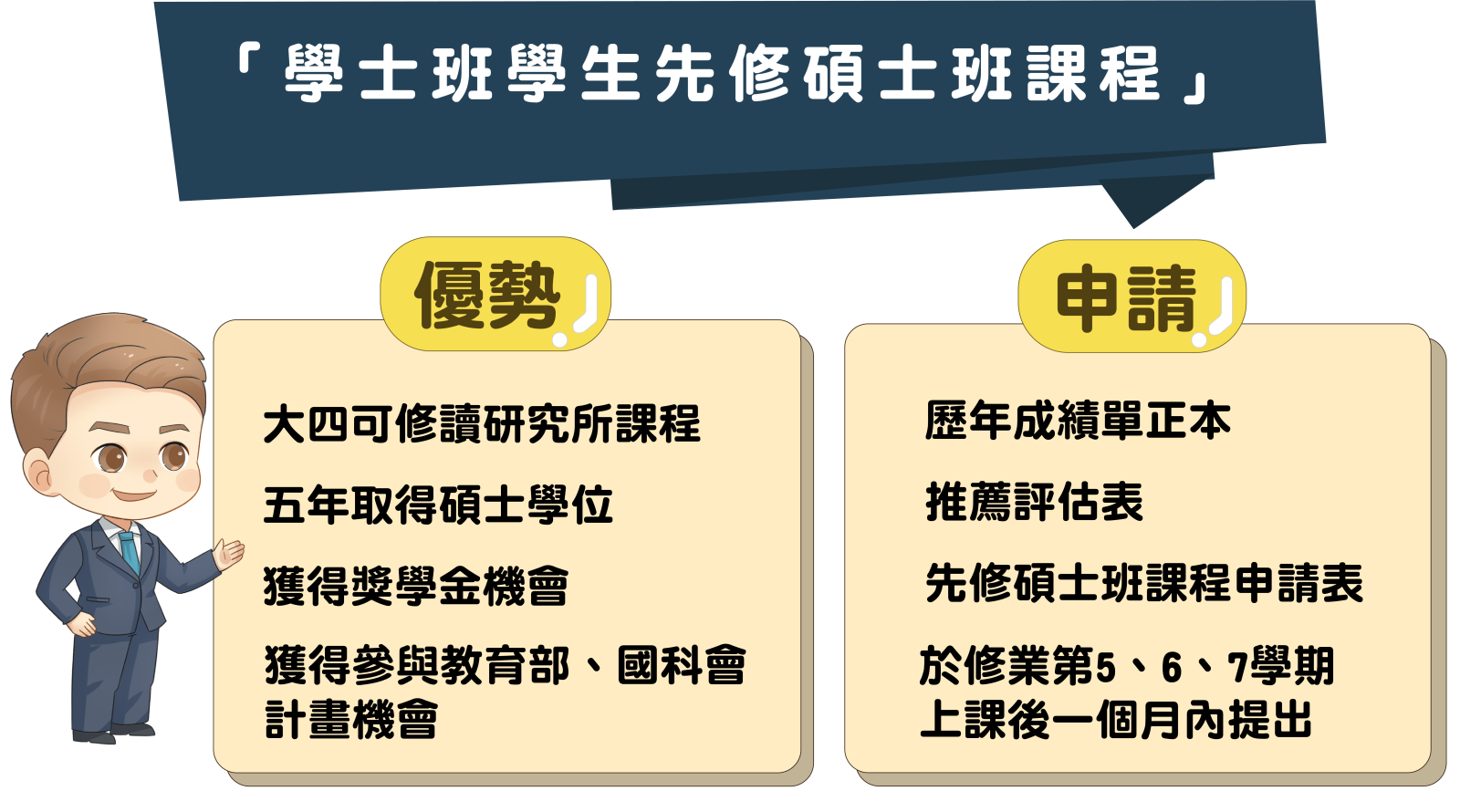 「學士班學生先修碩士班課程」

優勢

大四可修讀研究所課程

五年取得碩士學位

獲得獎學金機會

獲得參與教育部、國科會計畫機會

申請

歷年成績單正本

推薦評估表

先修碩士班課程申請表

於修業第5、6、7學期上課後一個月內提出